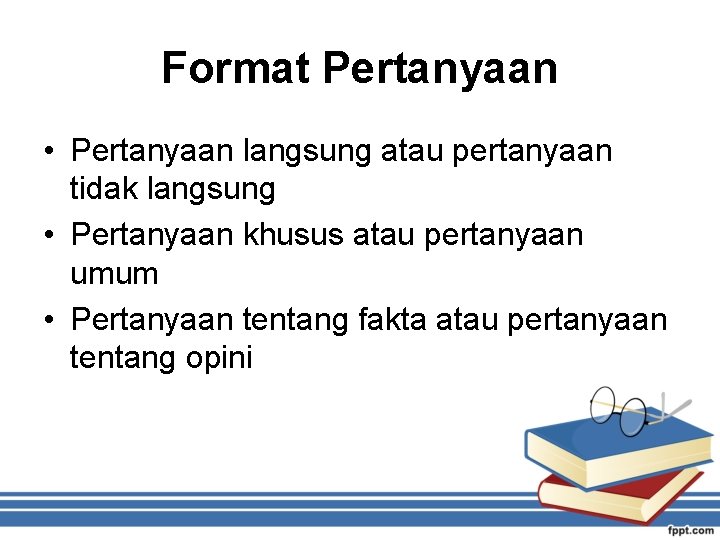 Format Pertanyaan

• Pertanyaan langsung atau pertanyaan tidak langsung
• Pertanyaan khusus atau pertanyaan umum
• Pertanyaan tentang fakta atau pertanyaan tentang opini

fppt.com